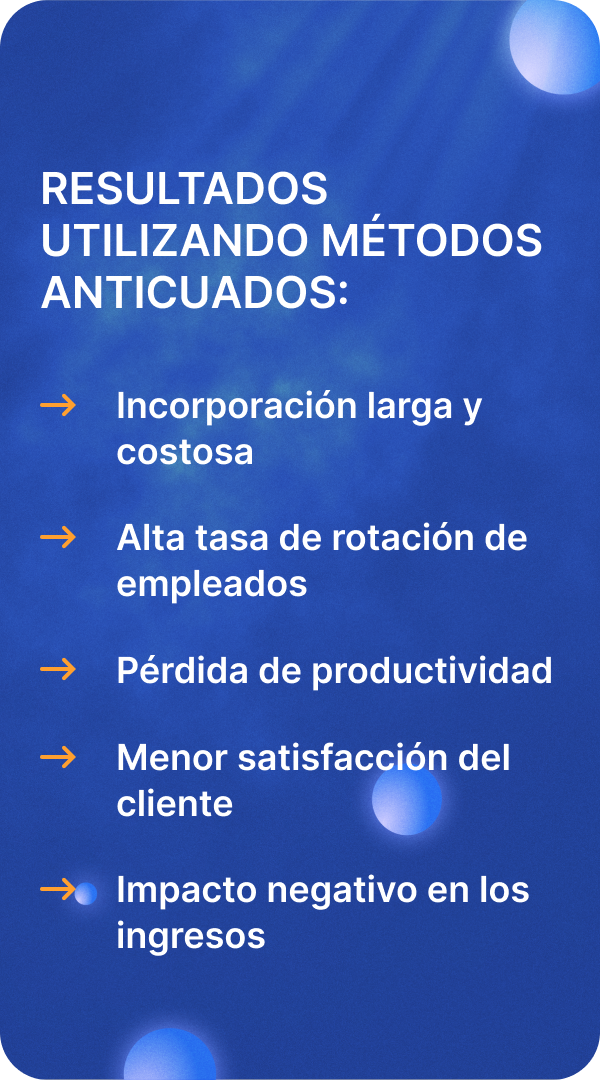 RESULTADOS UTILIZANDO MÉTODOS ANTICUADOS:

→ Incorporación larga y costosa

→ Alta tasa de rotación de empleados

→ Pérdida de productividad

→ Menor satisfacción del cliente

→ Impacto negativo en los ingresos